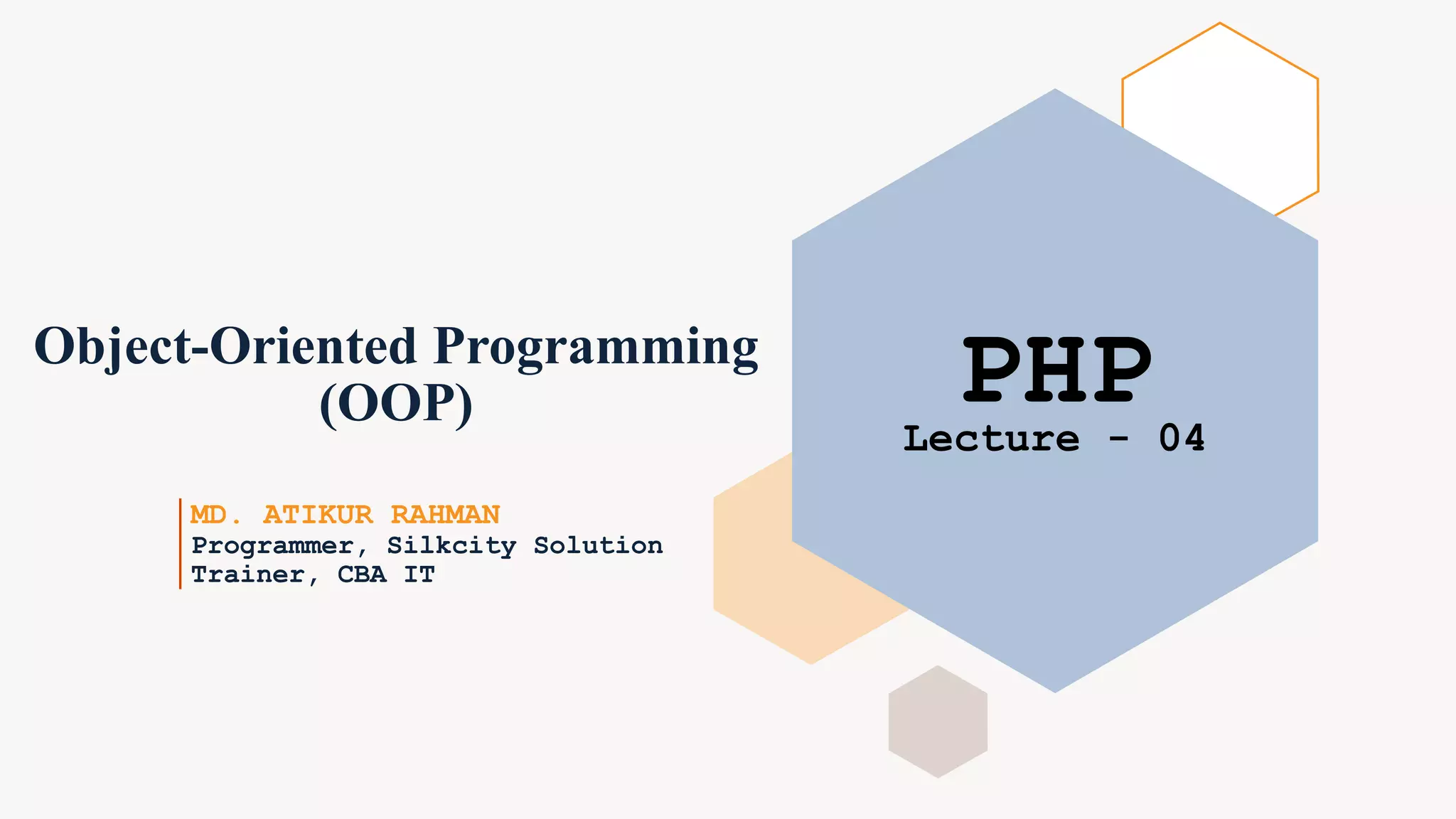 Object-Oriented Programming (OOP)

MD. ATIKUR RAHMAN
Programmer, Silkcity Solution
Trainer, CBA IT

PHP
Lecture - 04